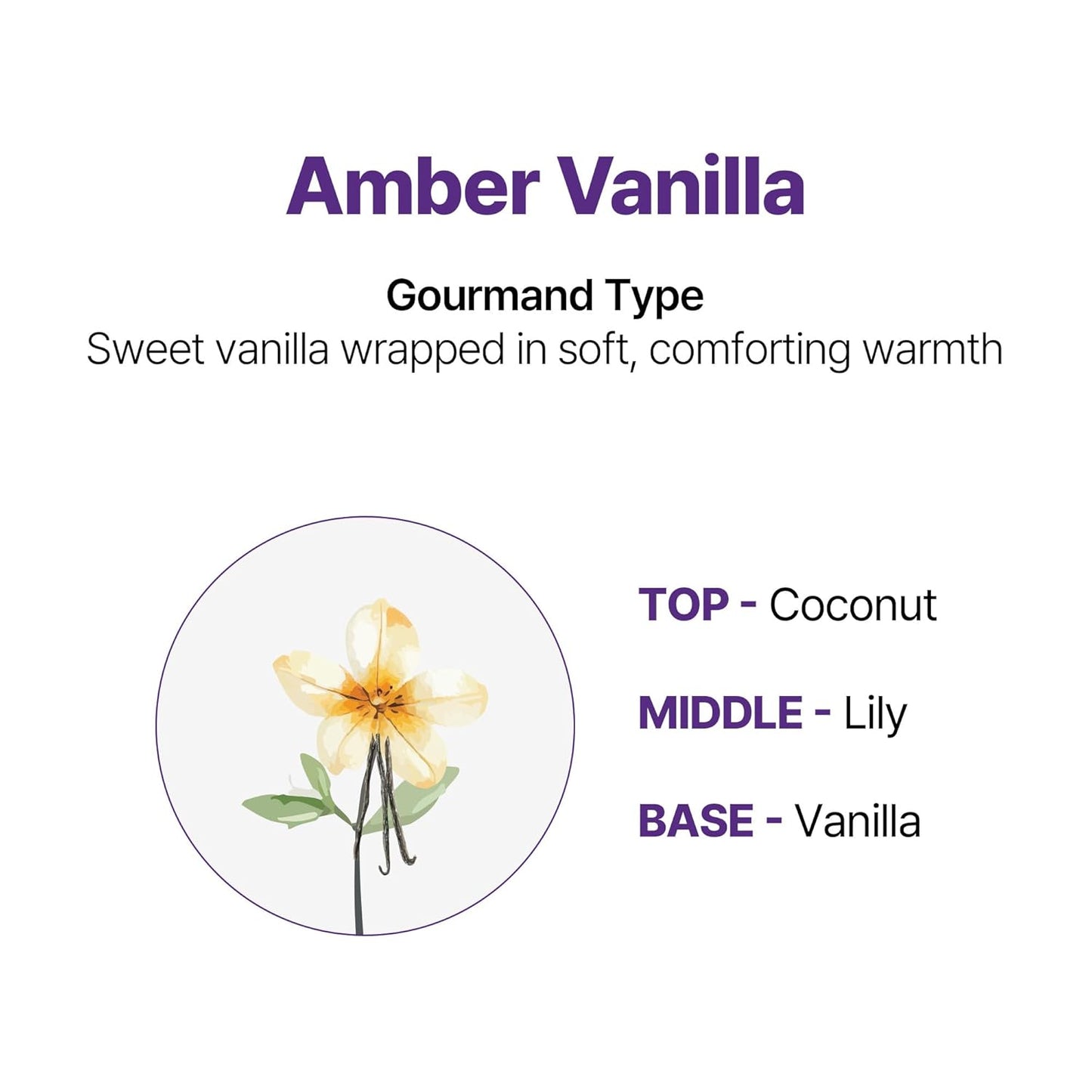 Amber Vanilla

Gourmand Type
Sweet vanilla wrapped in soft, comforting warmth

TOP - Coconut

MIDDLE - Lily

BASE - Vanilla